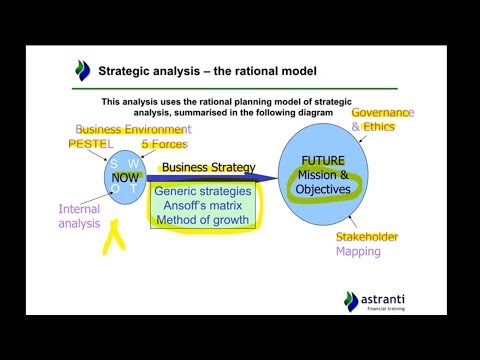 Strategic analysis – the rational model

This analysis uses the rational planning model of strategic analysis, summarised in the following diagram

Business Environment

PESTEL

5 Forces

S W
NOW
O T

Internal analysis

Business Strategy

Generic strategies
Ansoff's matrix
Method of growth

Governance & Ethics

FUTURE
Mission & Objectives

Stakeholder Mapping

astranti
financial training